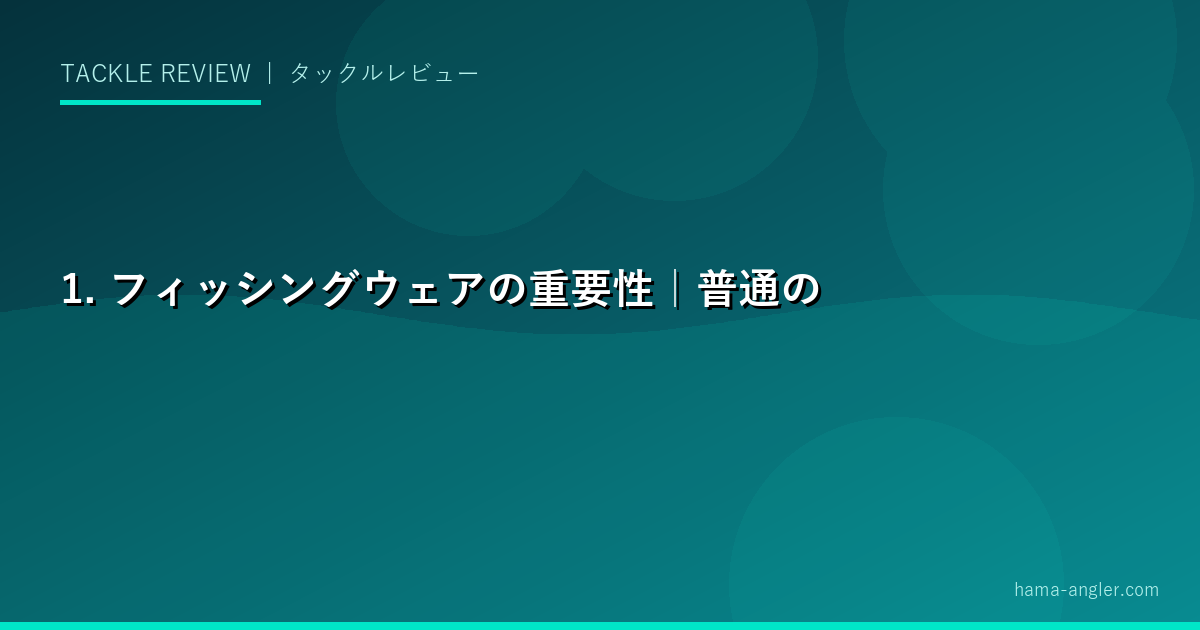 TACKLE REVIEW ｜ タックルレビュー

1. フィッシングウェアの重要性｜普通の

hama-angler.com